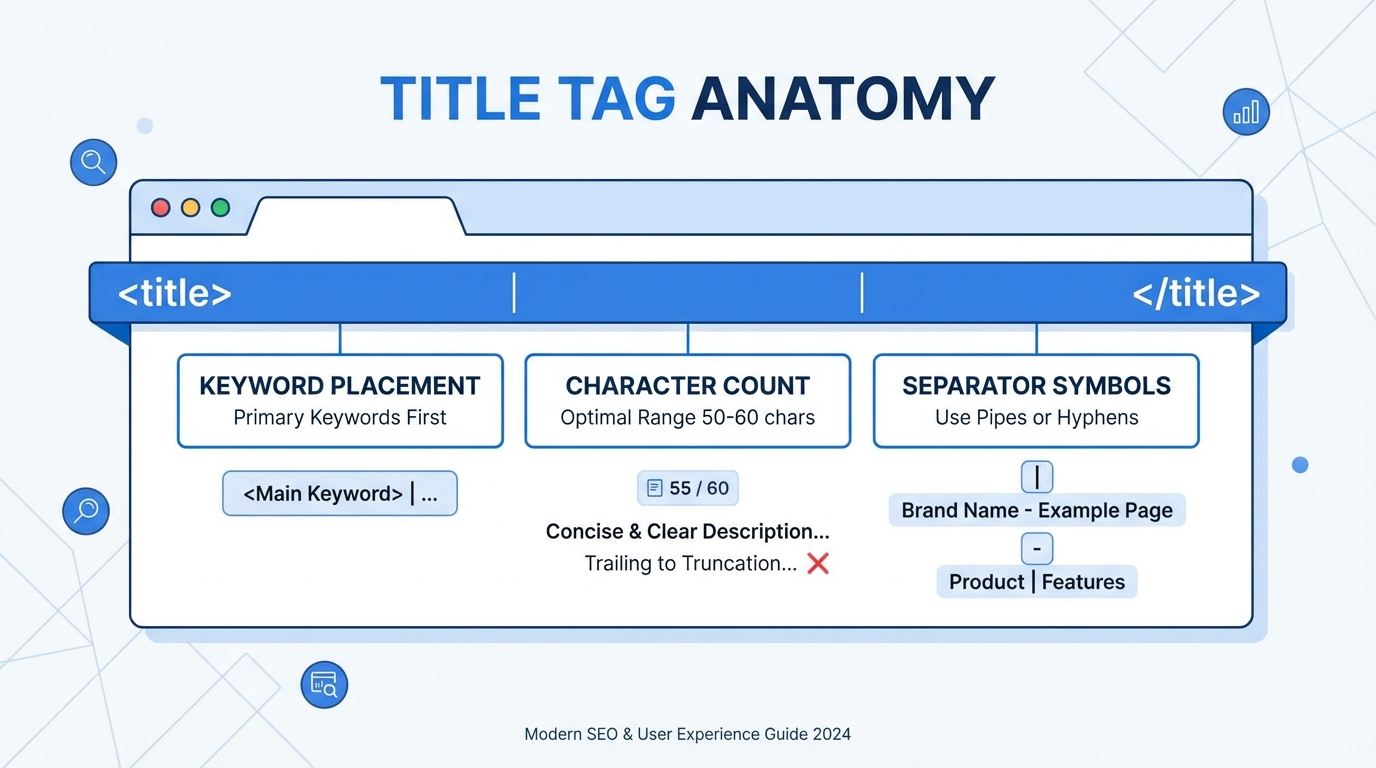 TITLE TAG ANATOMY

<title> | | </title>

KEYWORD PLACEMENT
Primary Keywords First

<Main Keyword> | ...

CHARACTER COUNT
Optimal Range 50-60 chars

55 / 60

Concise & Clear Description...
Trailing to Truncation... ❌

SEPARATOR SYMBOLS
Use Pipes or Hyphens

|
Brand Name - Example Page
-
Product | Features

Modern SEO & User Experience Guide 2024